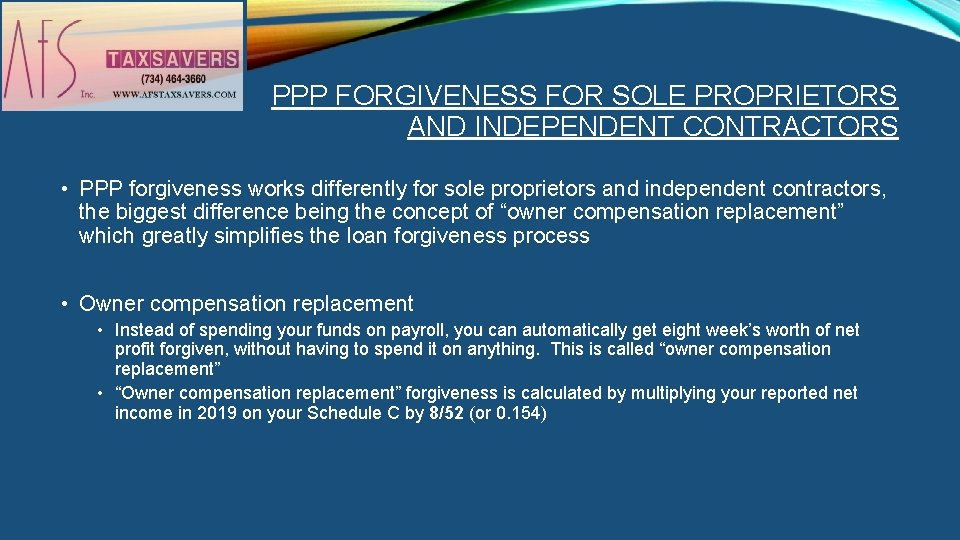 AFS Inc. TAXSAVERS (734) 464-3660 WWW.AFSTAXSAVERS.COM

PPP FORGIVENESS FOR SOLE PROPRIETORS AND INDEPENDENT CONTRACTORS

• PPP forgiveness works differently for sole proprietors and independent contractors, the biggest difference being the concept of “owner compensation replacement” which greatly simplifies the loan forgiveness process

• Owner compensation replacement
  • Instead of spending your funds on payroll, you can automatically get eight week’s worth of net profit forgiven, without having to spend it on anything. This is called “owner compensation replacement”
  • “Owner compensation replacement” forgiveness is calculated by multiplying your reported net income in 2019 on your Schedule C by 8/52 (or 0.154)